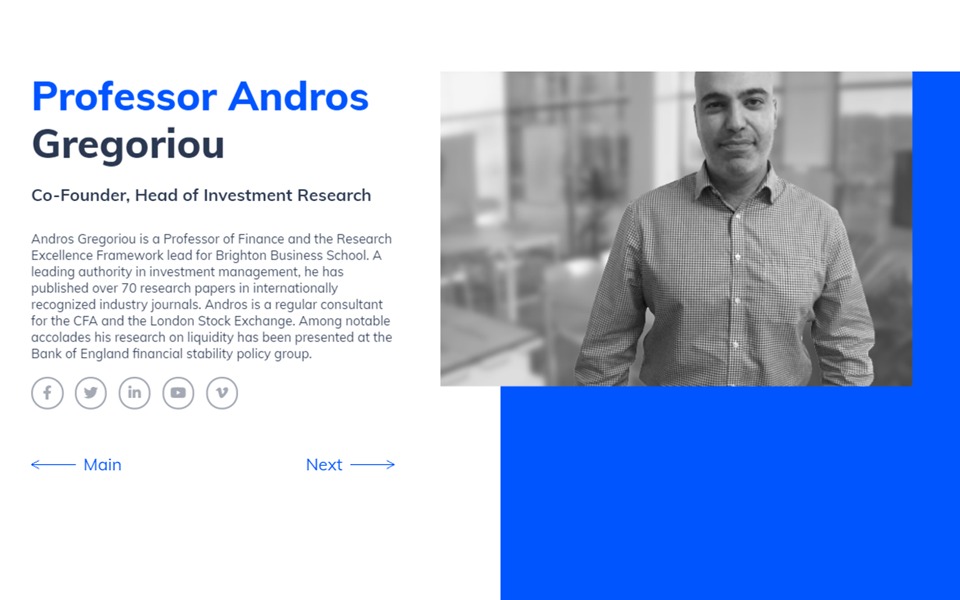 Professor Andros Gregoriou

Co-Founder, Head of Investment Research

Andros Gregoriou is a Professor of Finance and the Research Excellence Framework lead for Brighton Business School. A leading authority in investment management, he has published over 70 research papers in internationally recognized industry journals. Andros is a regular consultant for the CFA and the London Stock Exchange. Among notable accolades his research on liquidity has been presented at the Bank of England financial stability policy group.

Main

Next